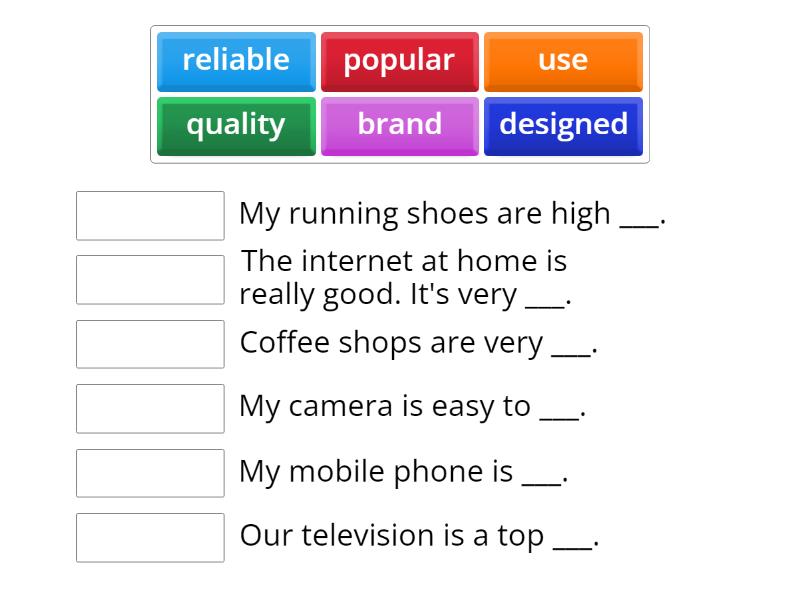 reliable popular use
quality brand designed

My running shoes are high ___.

The internet at home is really good. It's very ___.

Coffee shops are very ___.

My camera is easy to ___.

My mobile phone is ___.

Our television is a top ___.